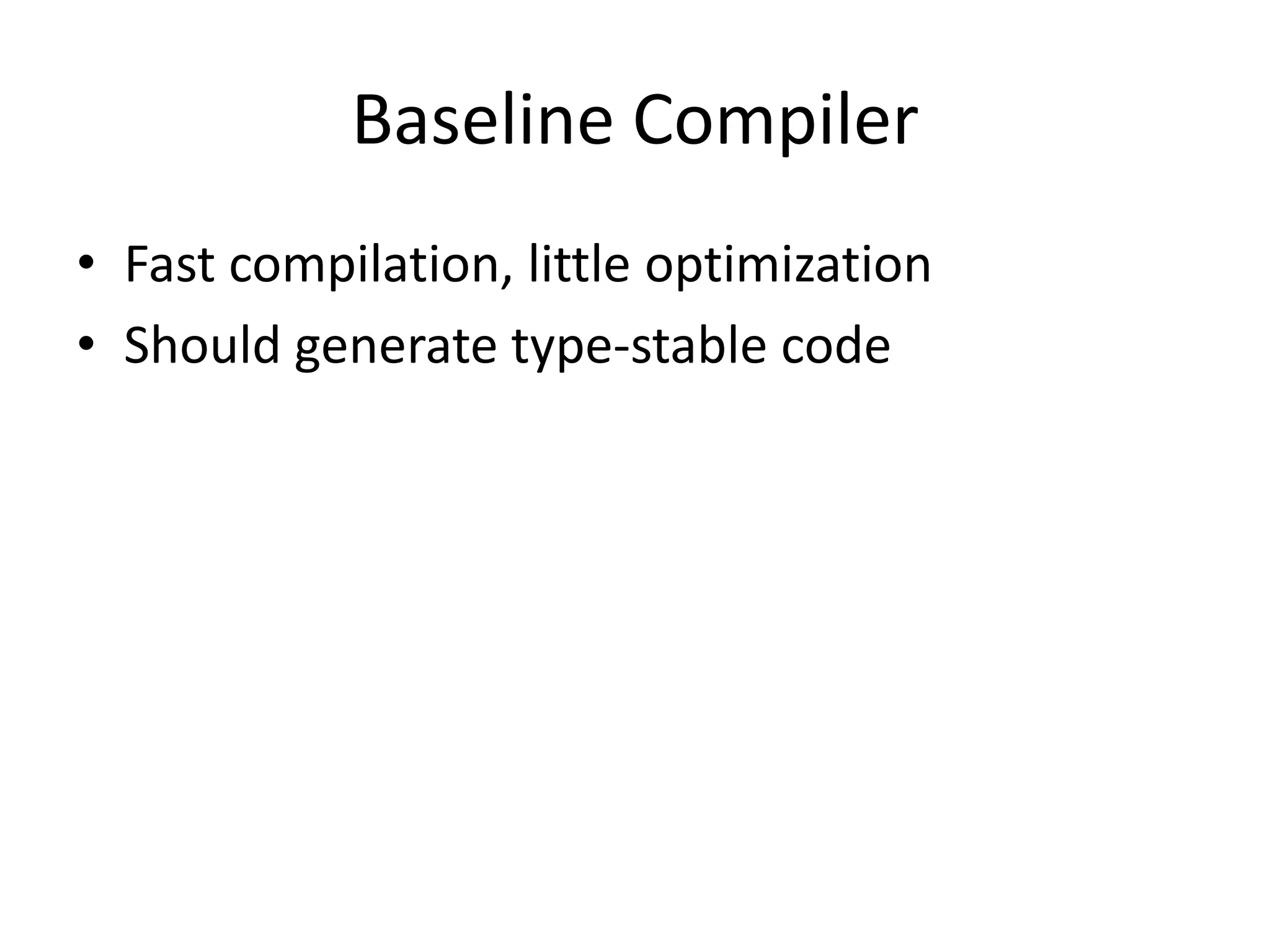 Baseline Compiler

• Fast compilation, little optimization
• Should generate type-stable code